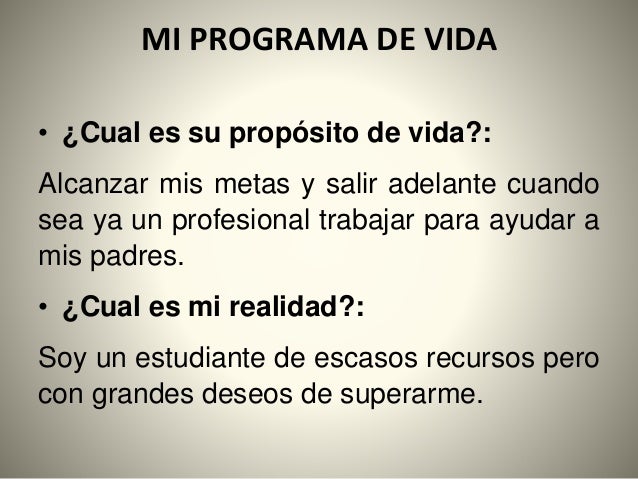 MI PROGRAMA DE VIDA

• ¿Cual es su propósito de vida?:

Alcanzar mis metas y salir adelante cuando sea ya un profesional trabajar para ayudar a mis padres.

• ¿Cual es mi realidad?:

Soy un estudiante de escasos recursos pero con grandes deseos de superarme.